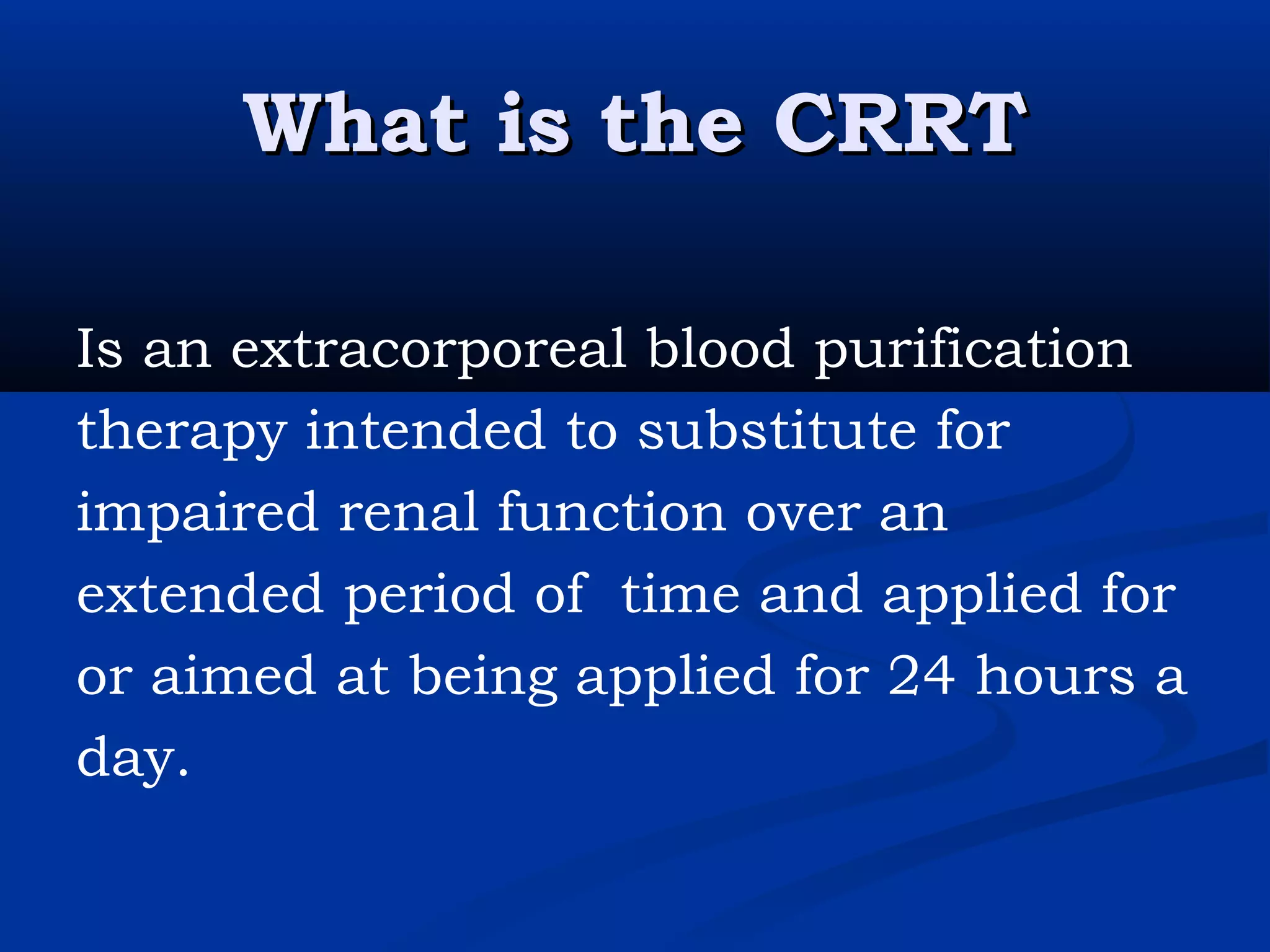 What is the CRRT

Is an extracorporeal blood purification therapy intended to substitute for impaired renal function over an extended period of time and applied for or aimed at being applied for 24 hours a day.